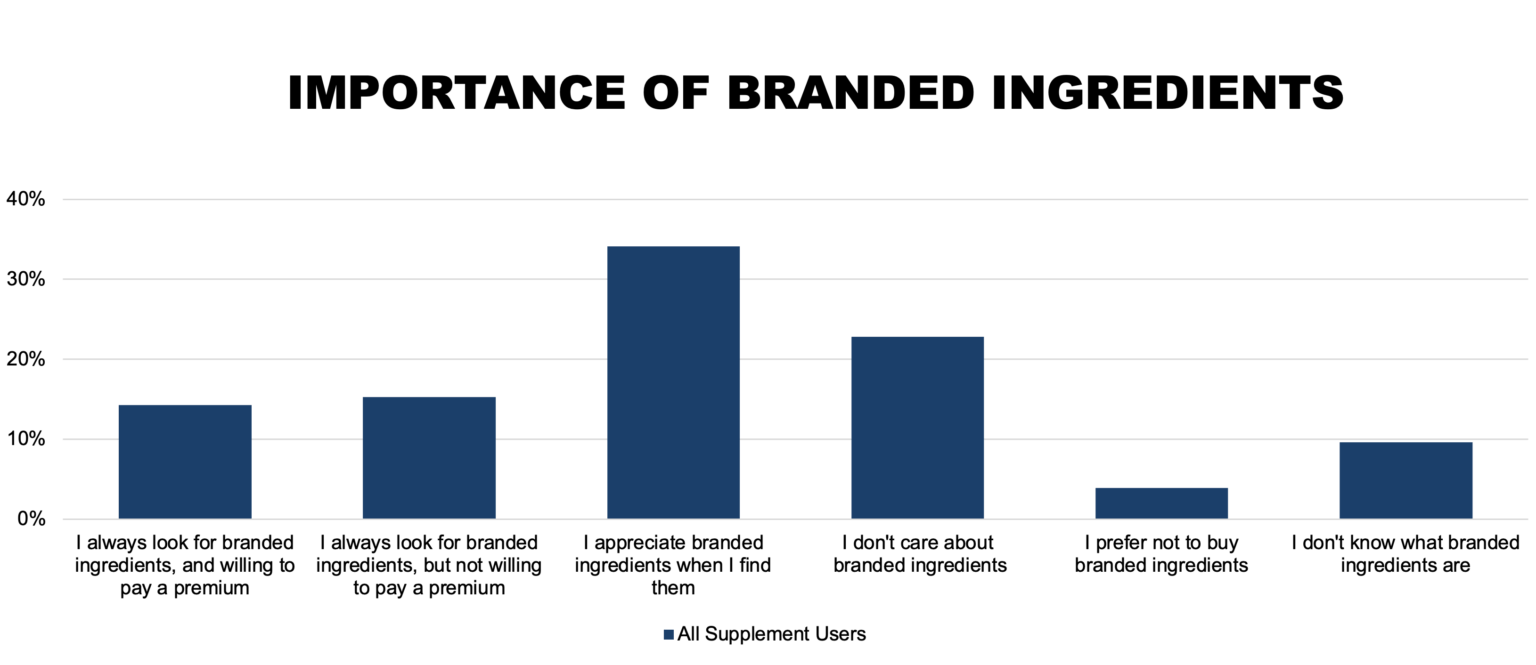 IMPORTANCE OF BRANDED INGREDIENTS

40%
30%
20%
10%
0%

I always look for branded ingredients, and willing to pay a premium

I always look for branded ingredients, but not willing to pay a premium

I appreciate branded ingredients when I find them

I don't care about branded ingredients

I prefer not to buy branded ingredients

I don't know what branded ingredients are

All Supplement Users